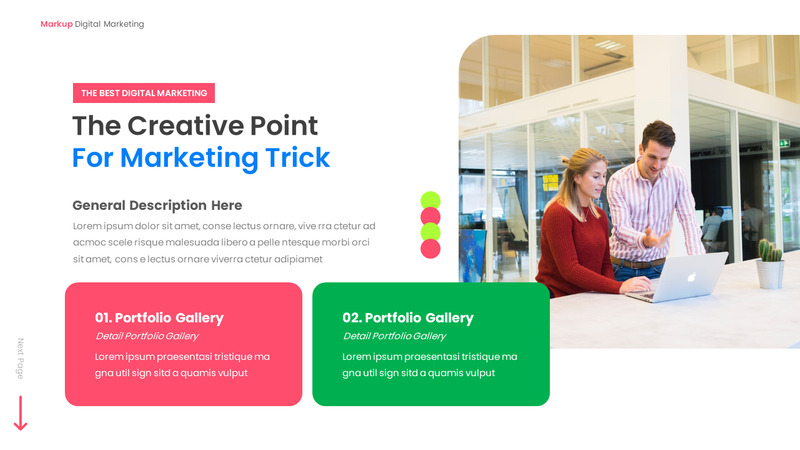 Markup Digital Marketing

THE BEST DIGITAL MARKETING

The Creative Point
For Marketing Trick

General Description Here

Lorem ipsum dolor sit amet, conse lectus ornare, vive rra ctetur ad acmoc scele risque malesuada libero a pelle ntesque morbi orci sit amet, cons e lectus ornare viverra ctetur adipiamet

01. Portfolio Gallery
Detail Portfolio Gallery
Lorem ipsum praesentasi tristique ma gna util sign sitd a quamis vulput

02. Portfolio Gallery
Detail Portfolio Gallery
Lorem ipsum praesentasi tristique ma gna util sign sitd a quamis vulput

Next Page